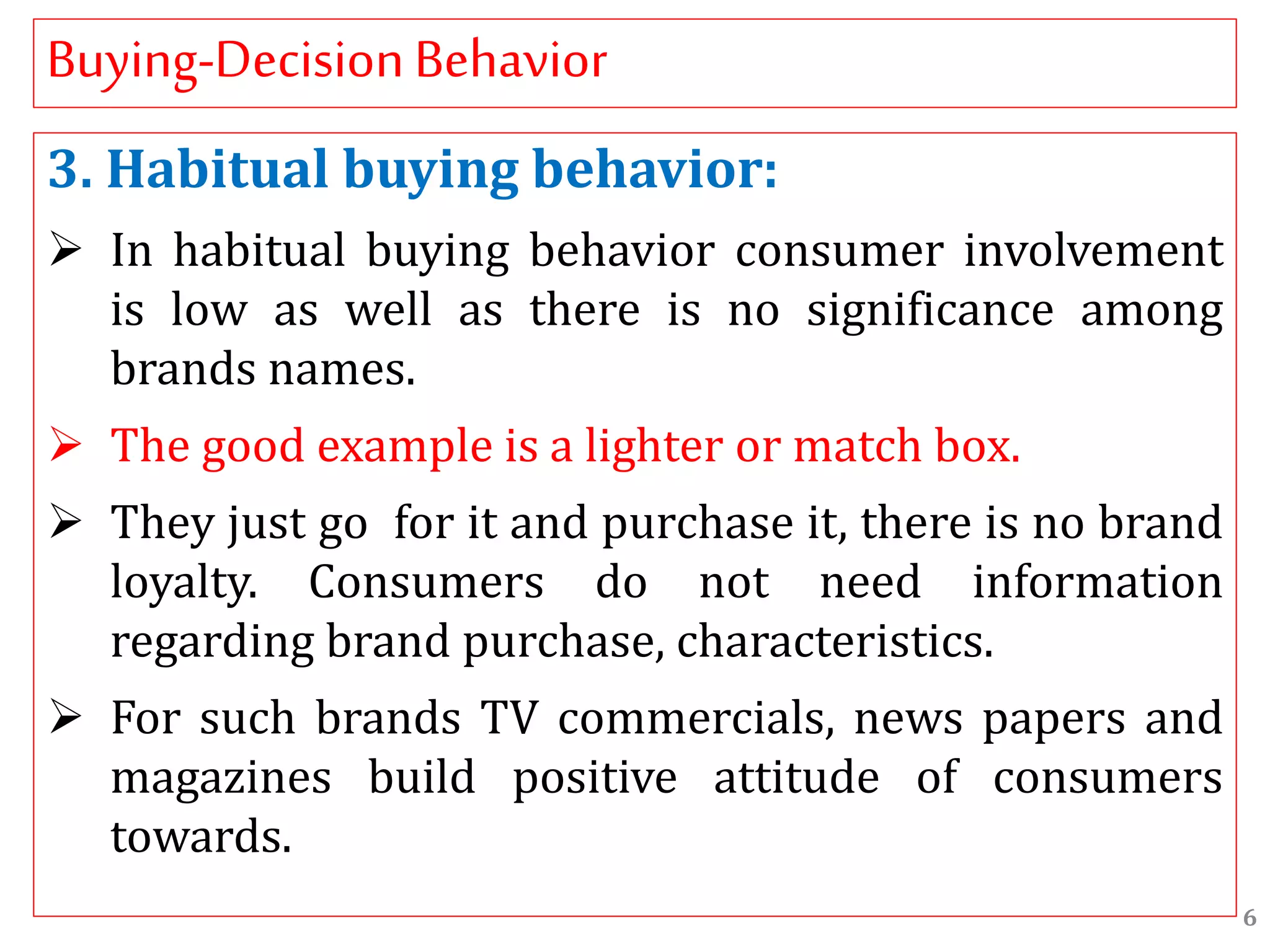 Buying-Decision Behavior

3. Habitual buying behavior:

➢ In habitual buying behavior consumer involvement is low as well as there is no significance among brands names.

➢ The good example is a lighter or match box.

➢ They just go for it and purchase it, there is no brand loyalty. Consumers do not need information regarding brand purchase, characteristics.

➢ For such brands TV commercials, news papers and magazines build positive attitude of consumers towards.

6